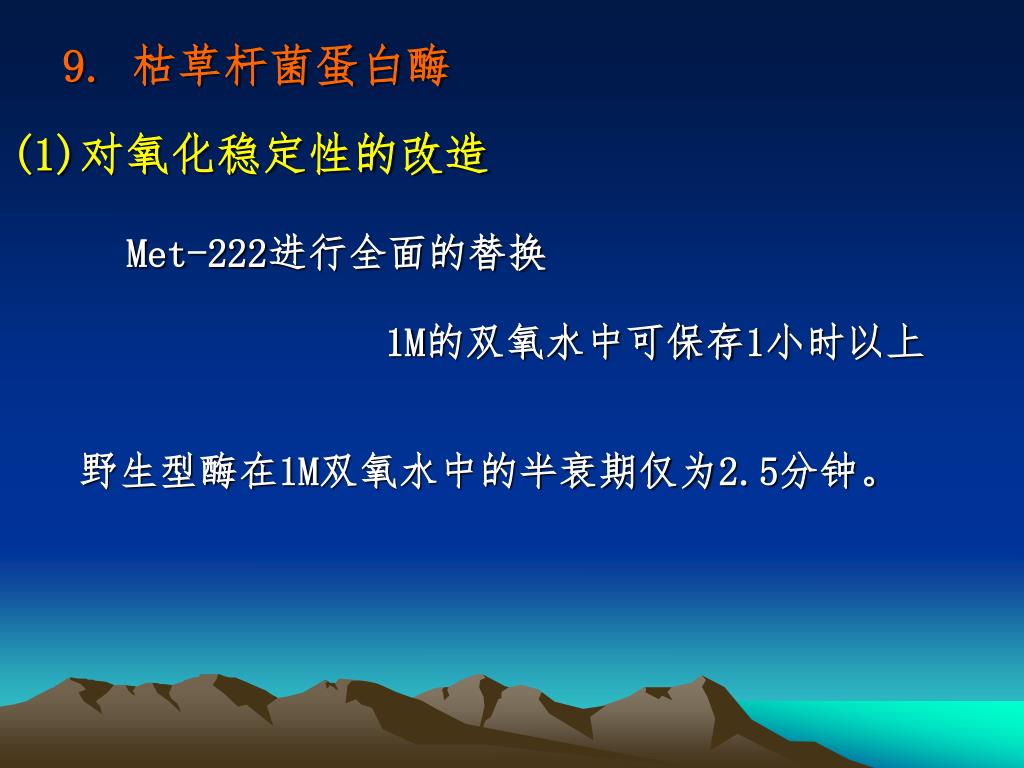 9. 枯草杆菌蛋白酶

(1)对氧化稳定性的改造

Met-222进行全面的替换

1M的双氧水中可保存1小时以上

野生型酶在1M双氧水中的半衰期仅为2.5分钟。